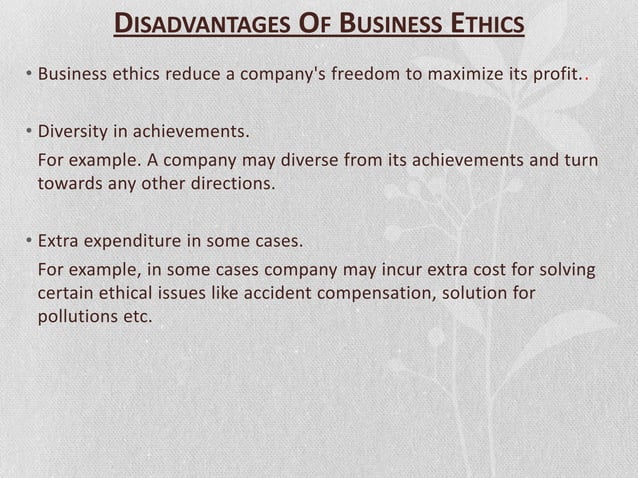 DISADVANTAGES OF BUSINESS ETHICS

• Business ethics reduce a company's freedom to maximize its profit..

• Diversity in achievements.

For example. A company may diverse from its achievements and turn towards any other directions.

• Extra expenditure in some cases.

For example, in some cases company may incur extra cost for solving certain ethical issues like accident compensation, solution for pollutions etc.